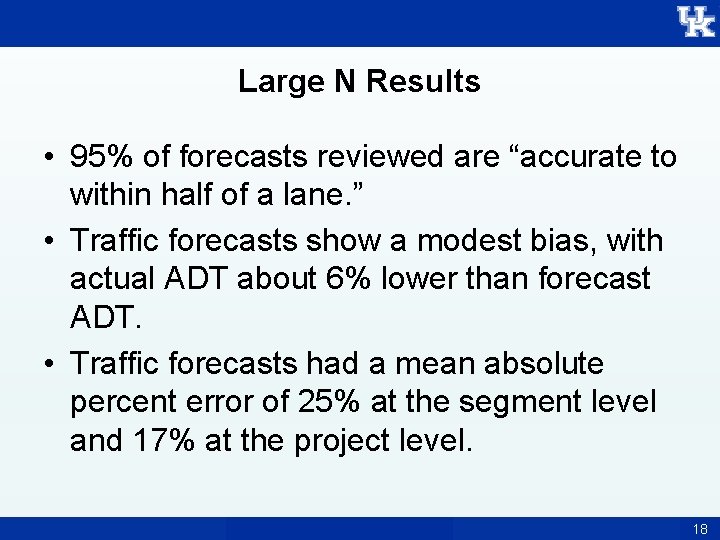 UK

Large N Results

• 95% of forecasts reviewed are “accurate to within half of a lane.”
• Traffic forecasts show a modest bias, with actual ADT about 6% lower than forecast ADT.
• Traffic forecasts had a mean absolute percent error of 25% at the segment level and 17% at the project level.

18